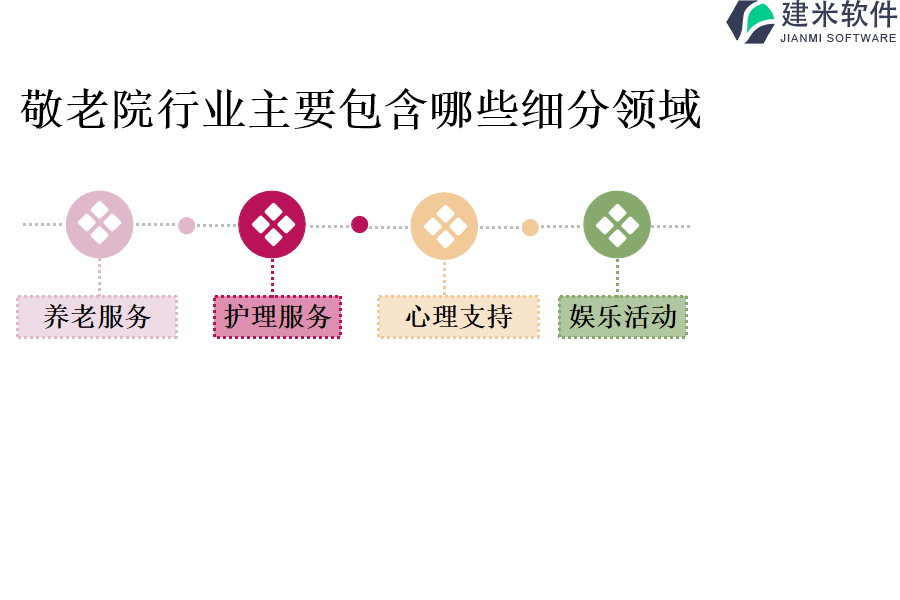 建米软件
JIANMI SOFTWARE

敬老院行业主要包含哪些细分领域

养老服务

护理服务

心理支持

娱乐活动